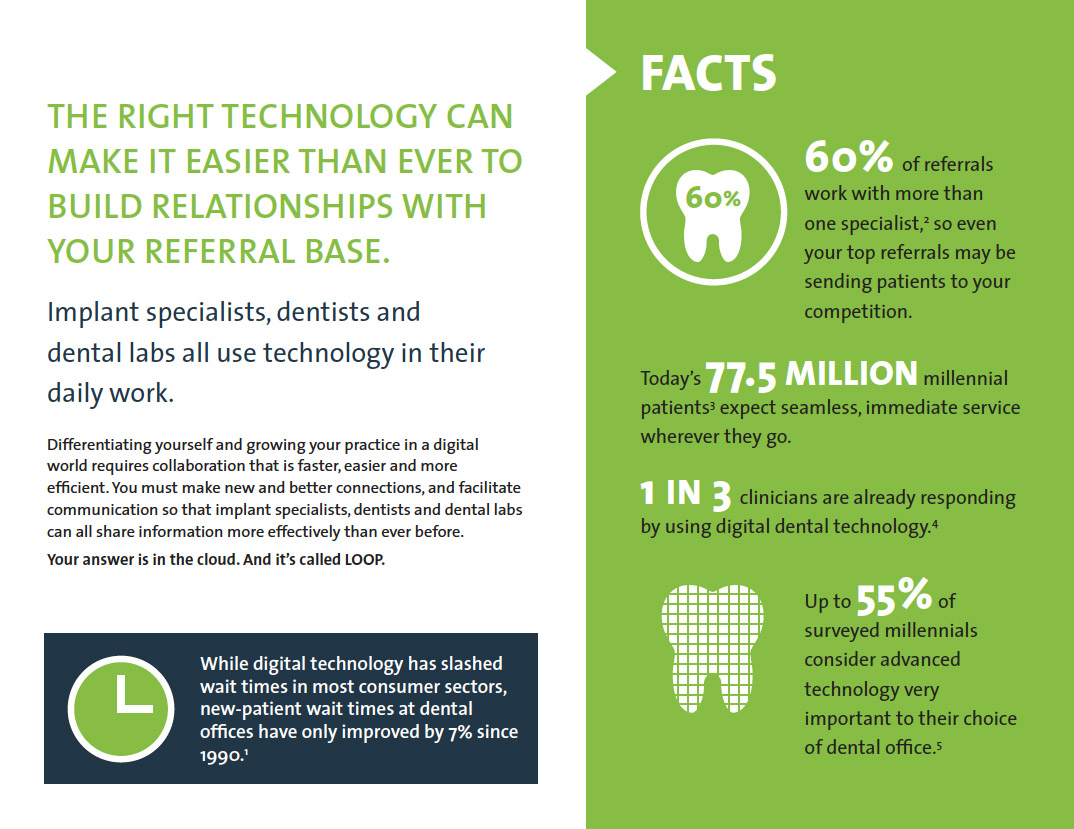 THE RIGHT TECHNOLOGY CAN MAKE IT EASIER THAN EVER TO BUILD RELATIONSHIPS WITH YOUR REFERRAL BASE.

Implant specialists, dentists and dental labs all use technology in their daily work.

Differentiating yourself and growing your practice in a digital world requires collaboration that is faster, easier and more efficient. You must make new and better connections, and facilitate communication so that implant specialists, dentists and dental labs can all share information more effectively than ever before.

Your answer is in the cloud. And it's called LOOP.

While digital technology has slashed wait times in most consumer sectors, new-patient wait times at dental offices have only improved by 7% since 1990.$^1$

FACTS

60%

60% of referrals work with more than one specialist,$^2$ so even your top referrals may be sending patients to your competition.

Today's 77.5 MILLION millennial patients$^3$ expect seamless, immediate service wherever they go.

1 IN 3 clinicians are already responding by using digital dental technology.$^4$

Up to 55% of surveyed millennials consider advanced technology very important to their choice of dental office.$^5$